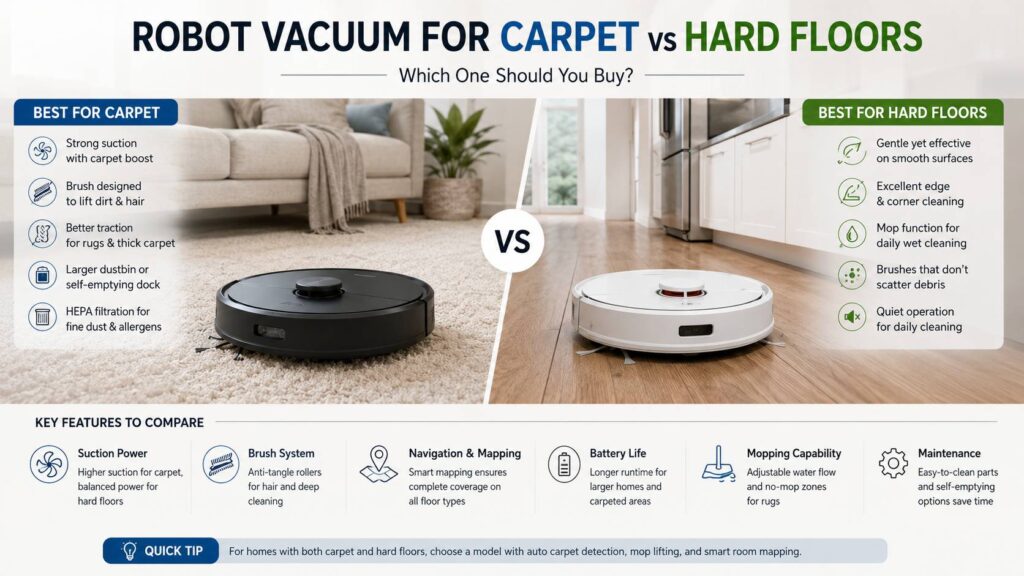 ROBOT VACUUM FOR CARPET vs HARD FLOORS

Which One Should You Buy?

BEST FOR CARPET

Strong suction with carpet boost

Brush designed to lift dirt & hair

Better traction for rugs & thick carpet

Larger dustbin or self-emptying dock

HEPA filtration for fine dust & allergens

VS

BEST FOR HARD FLOORS

Gentle yet effective on smooth surfaces

Excellent edge & corner cleaning

Mop function for daily wet cleaning

Brushes that don't scatter debris

Quiet operation for daily cleaning

KEY FEATURES TO COMPARE

Suction Power
Higher suction for carpet, balanced power for hard floors

Brush System
Anti-tangle rollers for hair and deep cleaning

Navigation & Mapping
Smart mapping ensures complete coverage on all floor types

Battery Life
Longer runtime for larger homes and carpeted areas

Mopping Capability
Adjustable water flow and no-mop zones for rugs

Maintenance
Easy-to-clean parts and self-emptying options save time

QUICK TIP
For homes with both carpet and hard floors, choose a model with auto carpet detection, mop lifting, and smart room mapping.